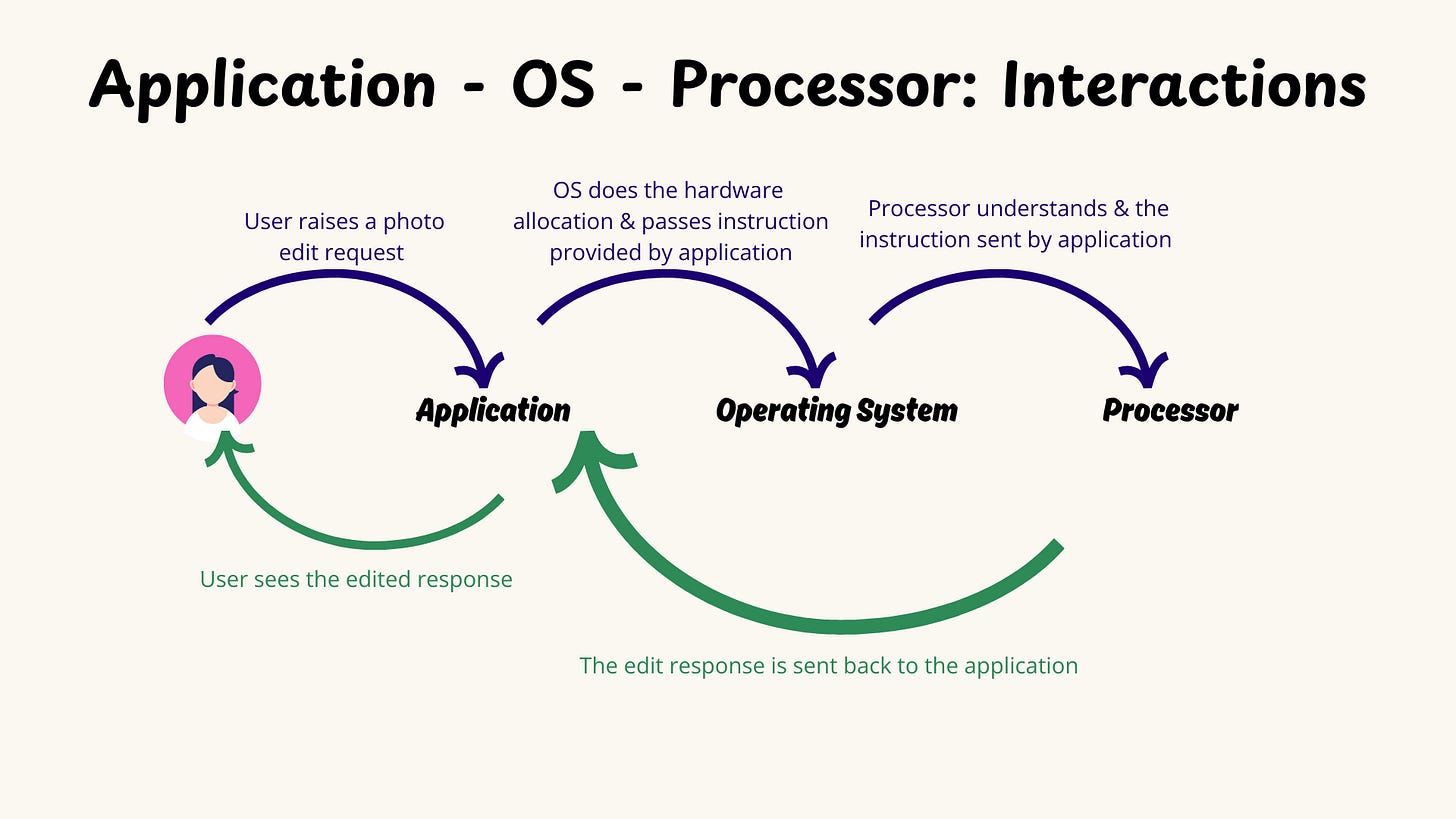 Application - OS - Processor: Interactions

User raises a photo edit request

OS does the hardware allocation & passes instruction provided by application

Processor understands & the instruction sent by application

Application

Operating System

Processor

User sees the edited response

The edit response is sent back to the application